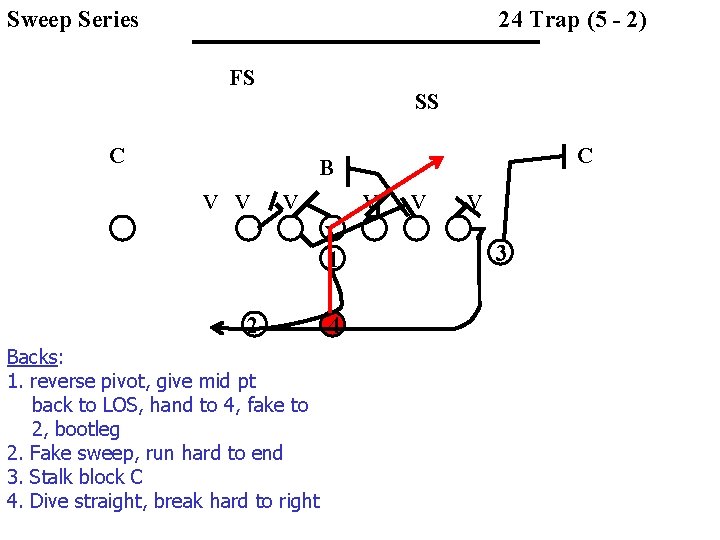 Sweep Series

24 Trap (5 - 2)

FS

SS

C

B

C

V V V V V V

1

3

2

4

Backs:
1. reverse pivot, give mid pt back to LOS, hand to 4, fake to 2, bootleg
2. Fake sweep, run hard to end
3. Stalk block C
4. Dive straight, break hard to right